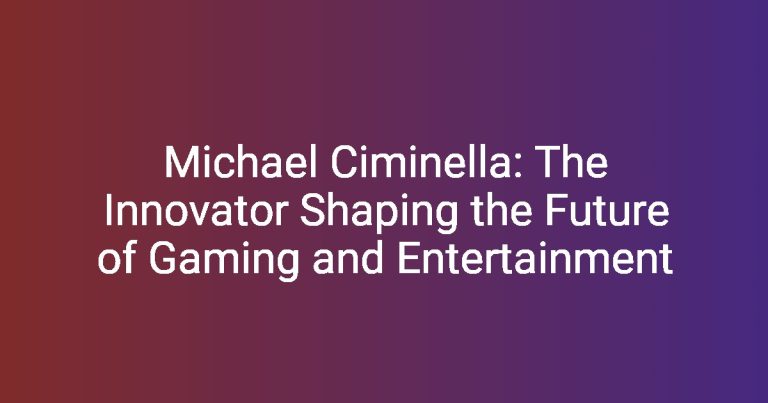 Michael Ciminella: The Innovator Shaping the Future of Gaming and Entertainment